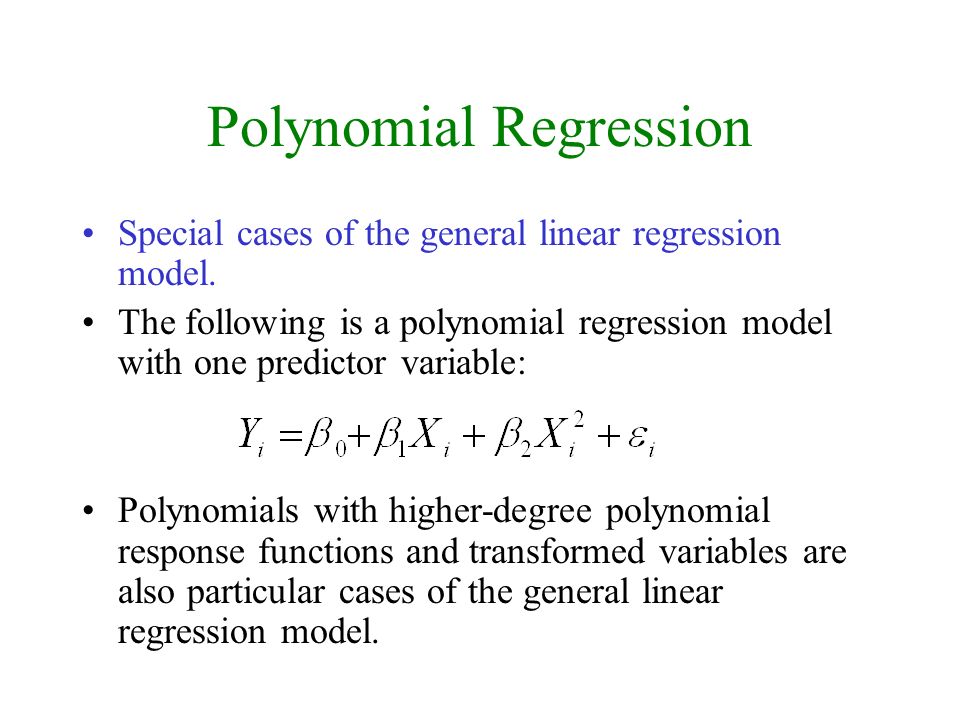 Polynomial Regression

• Special cases of the general linear regression model.

• The following is a polynomial regression model with one predictor variable:

$Y_i = \beta_0 + \beta_1 X_i + \beta_2 X_i^2 + \varepsilon_i$

• Polynomials with higher-degree polynomial response functions and transformed variables are also particular cases of the general linear regression model.